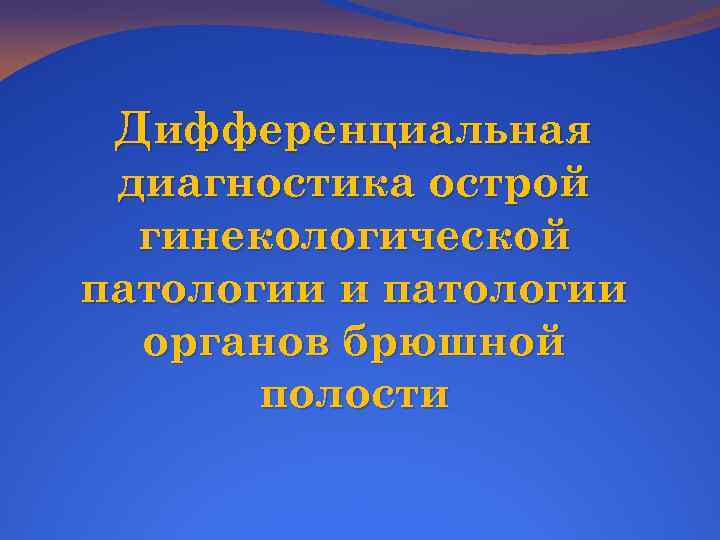 Дифференциальная диагностика острой гинекологической патологии и патологии органов брюшной полости